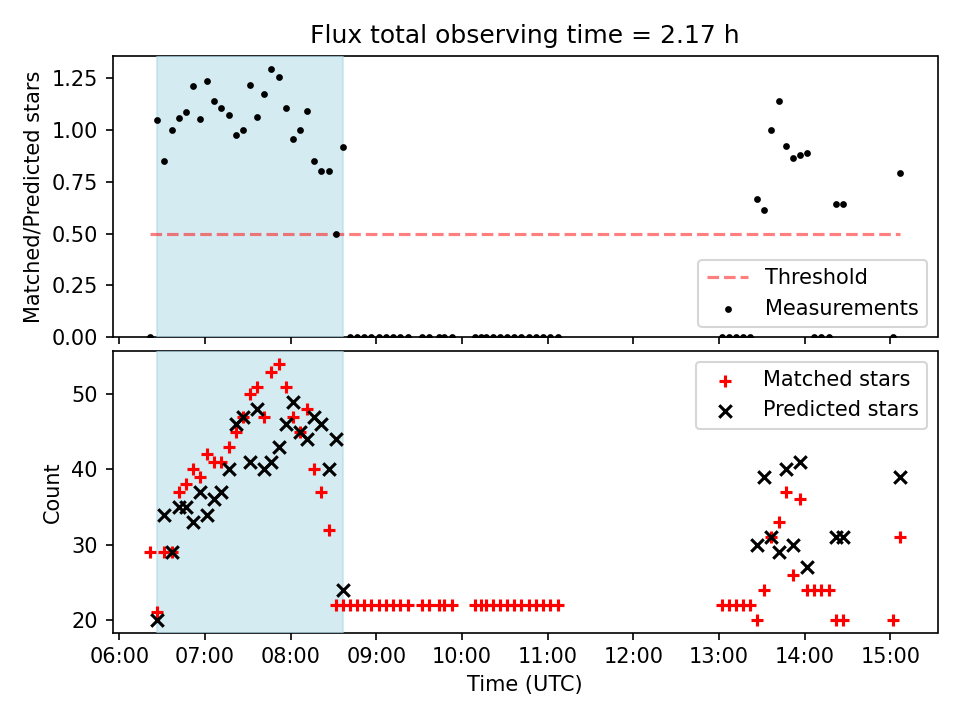 Flux total observing time = 2.17 h

Matched/Predicted stars

1.25
1.00
0.75
0.50
0.25
0.00

Threshold
Measurements

Count

50
40
30
20

Matched stars
Predicted stars

06:00 07:00 08:00 09:00 10:00 11:00 12:00 13:00 14:00 15:00

Time (UTC)